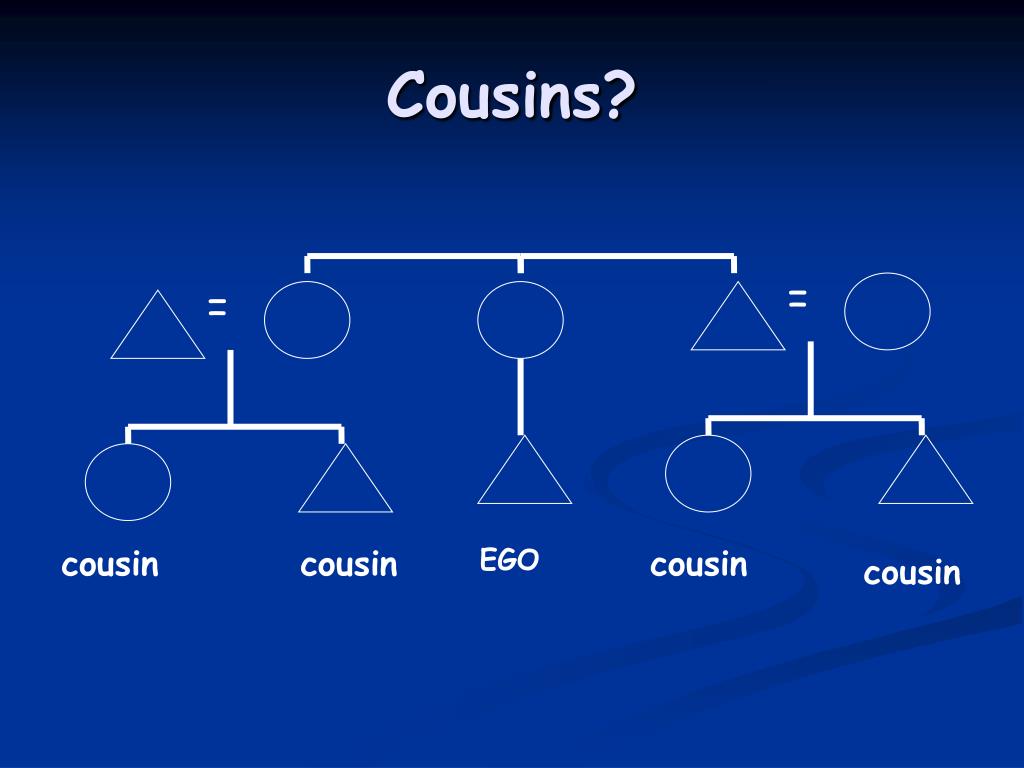 Cousins?

=

=

cousin

cousin

EGO

cousin

cousin